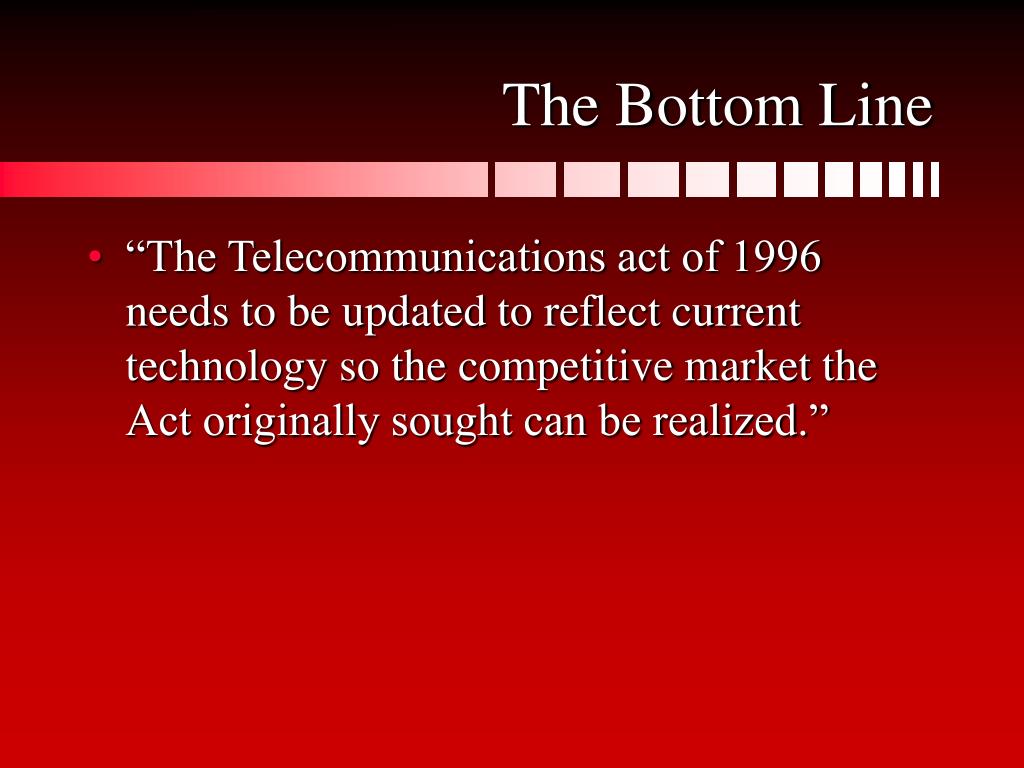 The Bottom Line

• “The Telecommunications act of 1996 needs to be updated to reflect current technology so the competitive market the Act originally sought can be realized.”